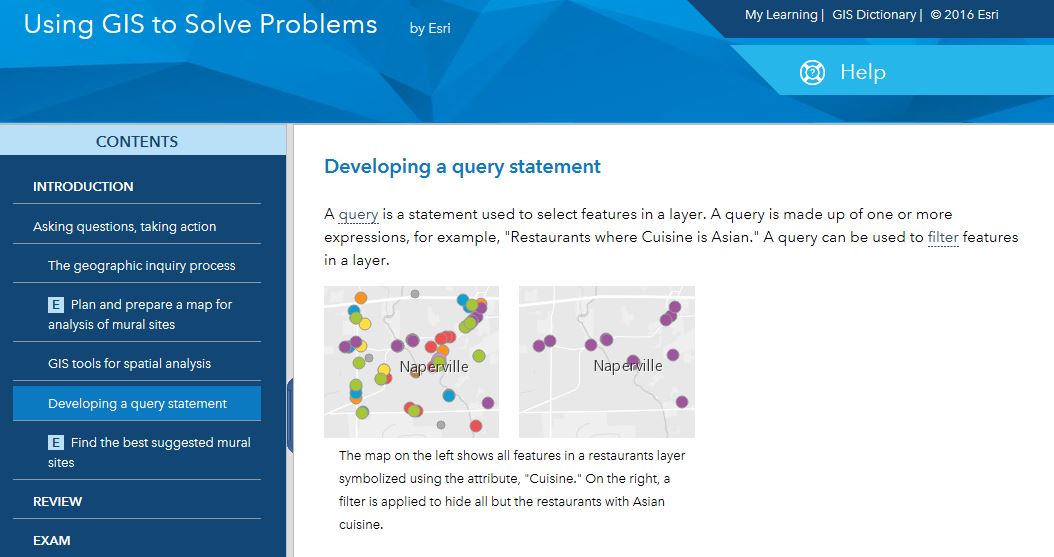 Using GIS to Solve Problems by Esri

My Learning | GIS Dictionary | © 2016 Esri

Help

CONTENTS

INTRODUCTION

Asking questions, taking action

The geographic inquiry process

E Plan and prepare a map for analysis of mural sites

GIS tools for spatial analysis

Developing a query statement

E Find the best suggested mural sites

REVIEW

EXAM

Developing a query statement

A query is a statement used to select features in a layer. A query is made up of one or more expressions, for example, "Restaurants where Cuisine is Asian." A query can be used to filter features in a layer.

Naperville

Naperville

The map on the left shows all features in a restaurants layer symbolized using the attribute, "Cuisine." On the right, a filter is applied to hide all but the restaurants with Asian cuisine.